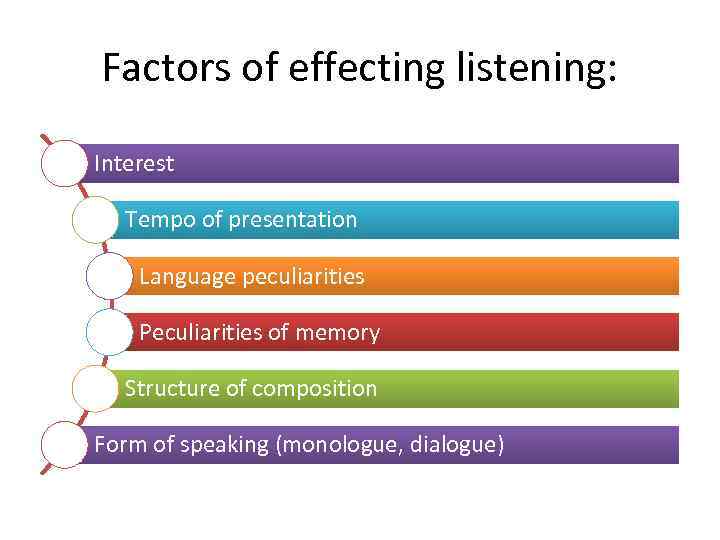 Factors of effecting listening:

Interest

Tempo of presentation

Language peculiarities

Peculiarities of memory

Structure of composition

Form of speaking (monologue, dialogue)